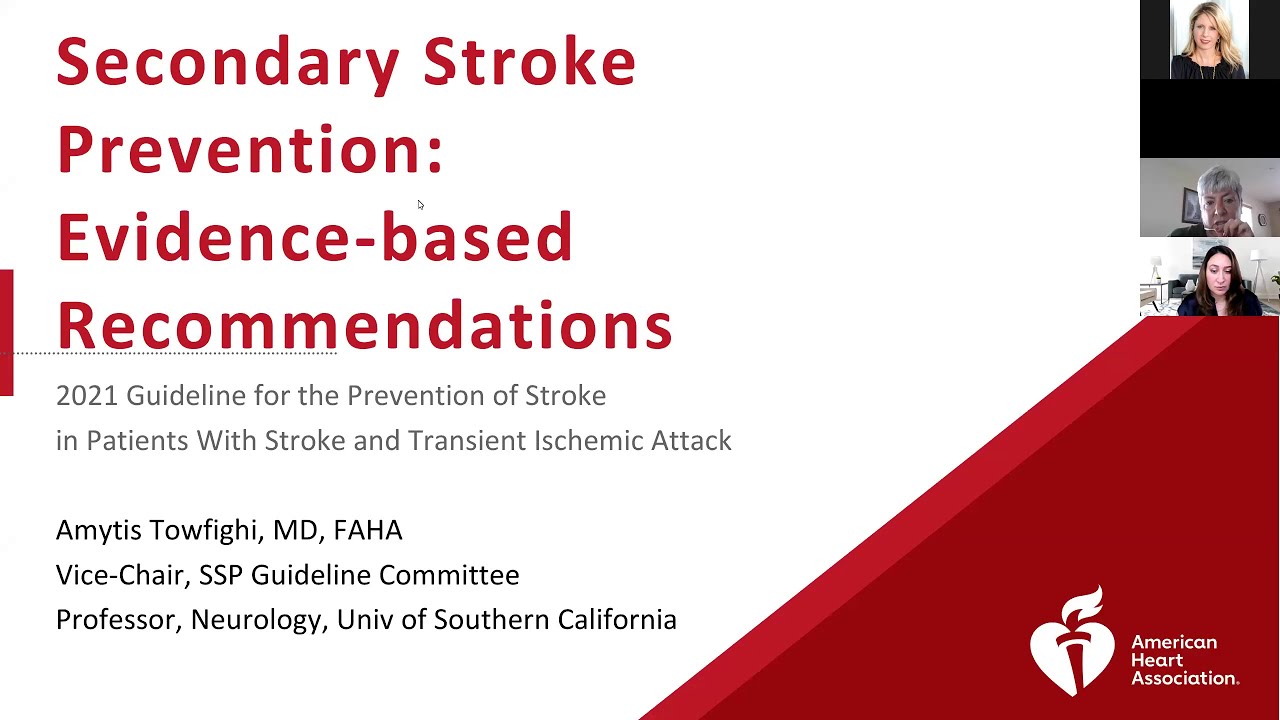 Secondary Stroke Prevention: Evidence-based Recommendations

2021 Guideline for the Prevention of Stroke in Patients With Stroke and Transient Ischemic Attack

Amytis Towfighi, MD, FAHA
Vice-Chair, SSP Guideline Committee
Professor, Neurology, Univ of Southern California

American Heart Association.